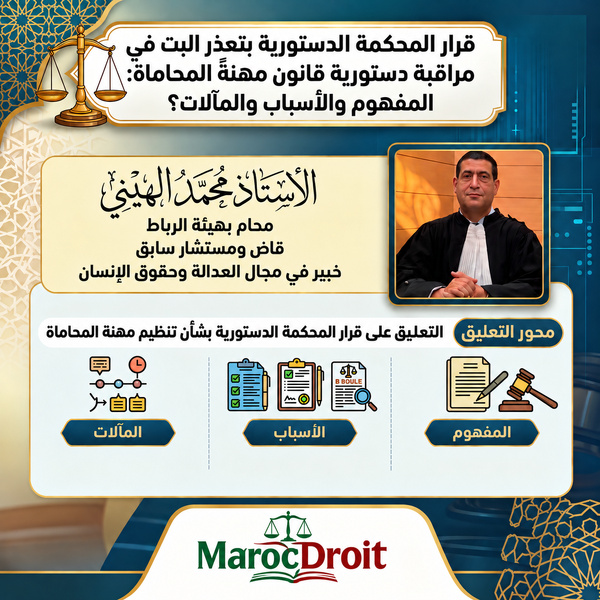 قرار المحكمة الدستورية بتعذر البت في مراقبة دستورية قانون مهنةً المحاماة: المفهوم والأسباب والمآلات؟

الأستاذ محمد الهيني

محام بهيئة الرباط
قاض ومستشار سابق
خبير في مجال العدالة وحقوق الإنسان

محور التعليق
التعليق على قرار المحكمة الدستورية بشأن تنظيم مهنة المحاماة

B BOULE

المفهوم
الأسباب
المآلات

MarocDroit